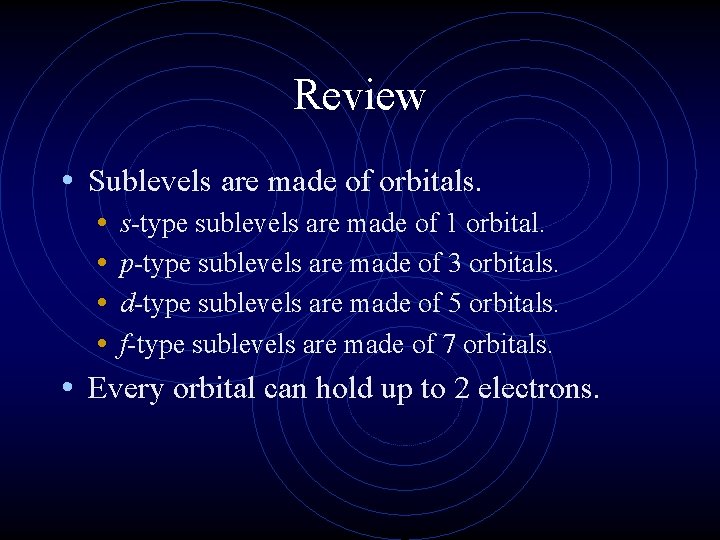 Review

• Sublevels are made of orbitals.
 • s-type sublevels are made of 1 orbital.
 • p-type sublevels are made of 3 orbitals.
 • d-type sublevels are made of 5 orbitals.
 • f-type sublevels are made of 7 orbitals.
• Every orbital can hold up to 2 electrons.